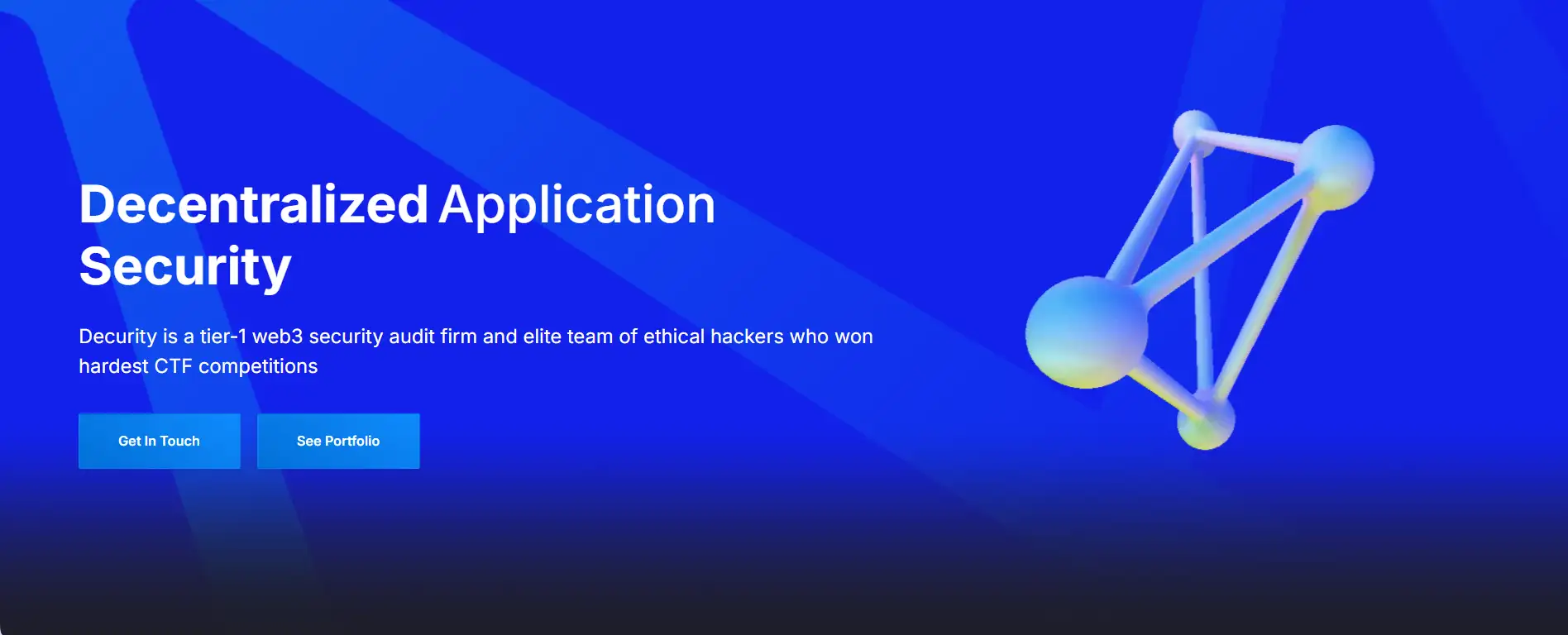 Decentralized Application Security

Decurity is a tier-1 web3 security audit firm and elite team of ethical hackers who won hardest CTF competitions

Get In Touch

See Portfolio